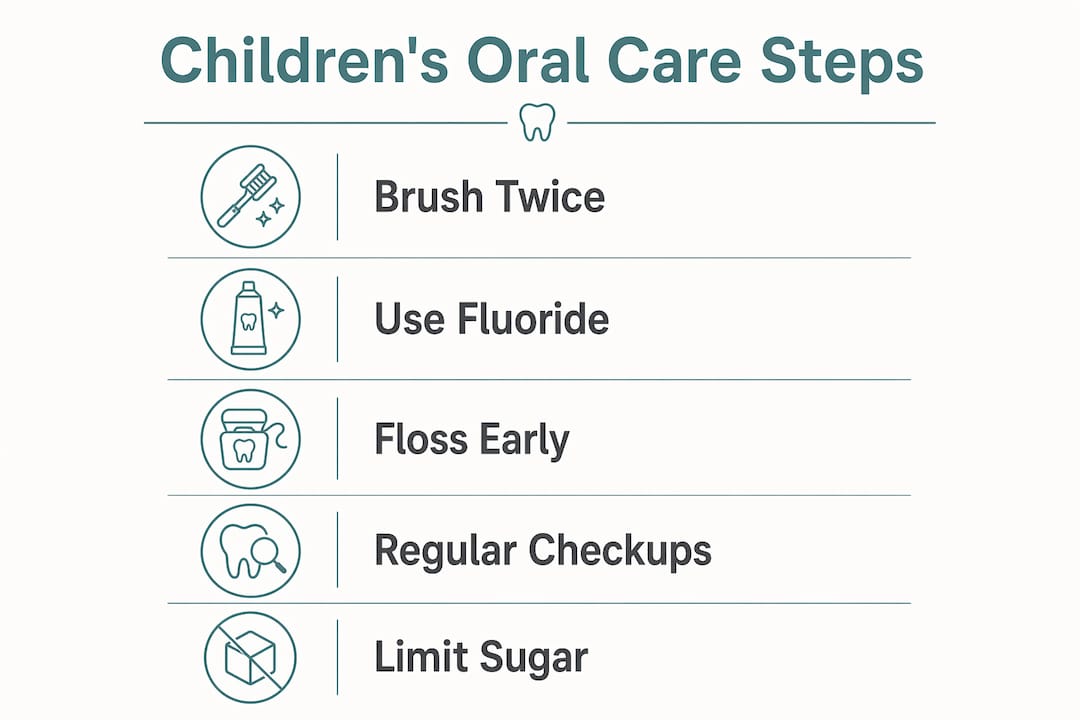 Children's Oral Care Steps

Brush Twice

Use Fluoride

Floss Early

Regular Checkups

Limit Sugar